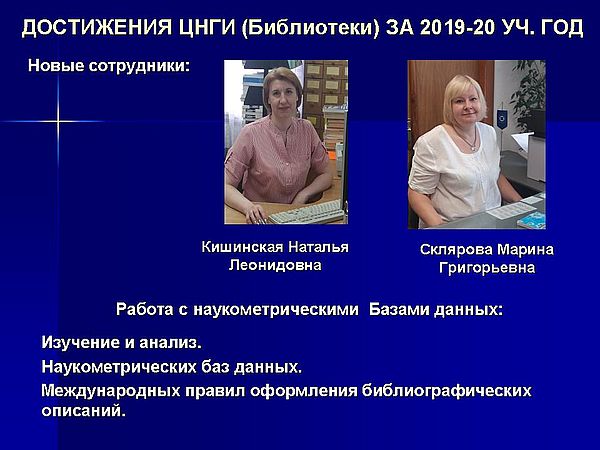 ДОСТИЖЕНИЯ ЦНГИ (Библиотеки) ЗА 2019-20 УЧ. ГОД

Новые сотрудники:

Кишинская Наталья Леонидовна

Склярова Марина Григорьевна

Работа с наукометрическими Базами данных:

Изучение и анализ.

Наукометрических баз данных.

Международных правил оформления библиографических описаний.